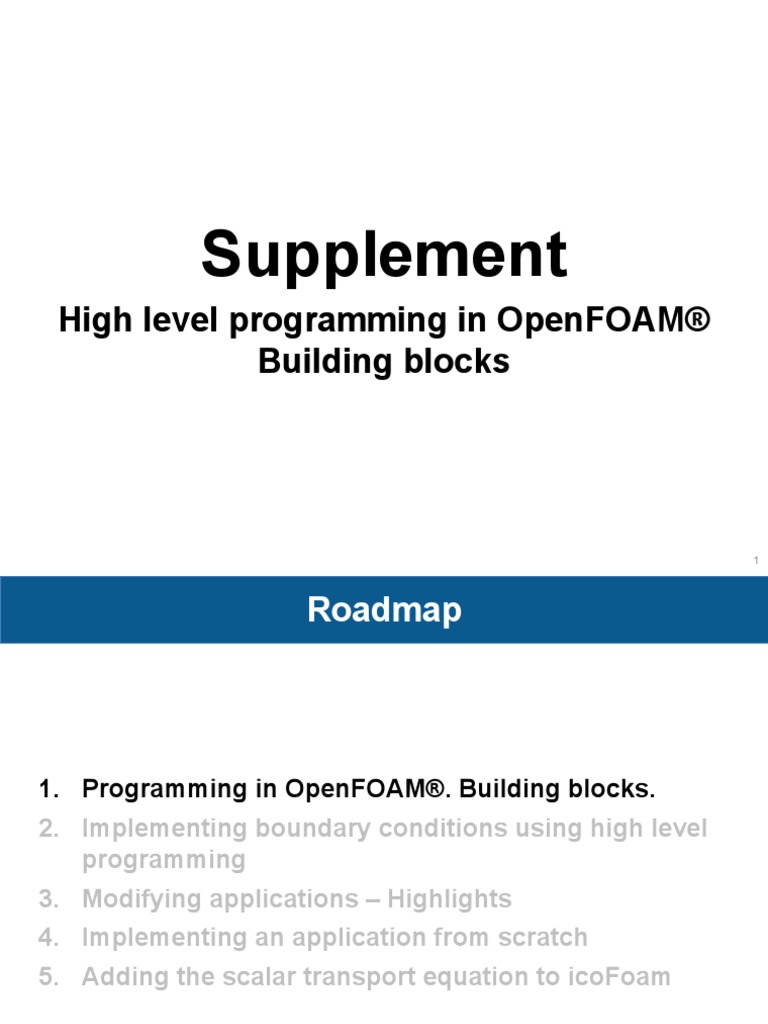 Supplement

High level programming in OpenFOAM®
Building blocks

1

Roadmap

1. Programming in OpenFOAM®. Building blocks.
2. Implementing boundary conditions using high level programming
3. Modifying applications – Highlights
4. Implementing an application from scratch
5. Adding the scalar transport equation to icoFoam